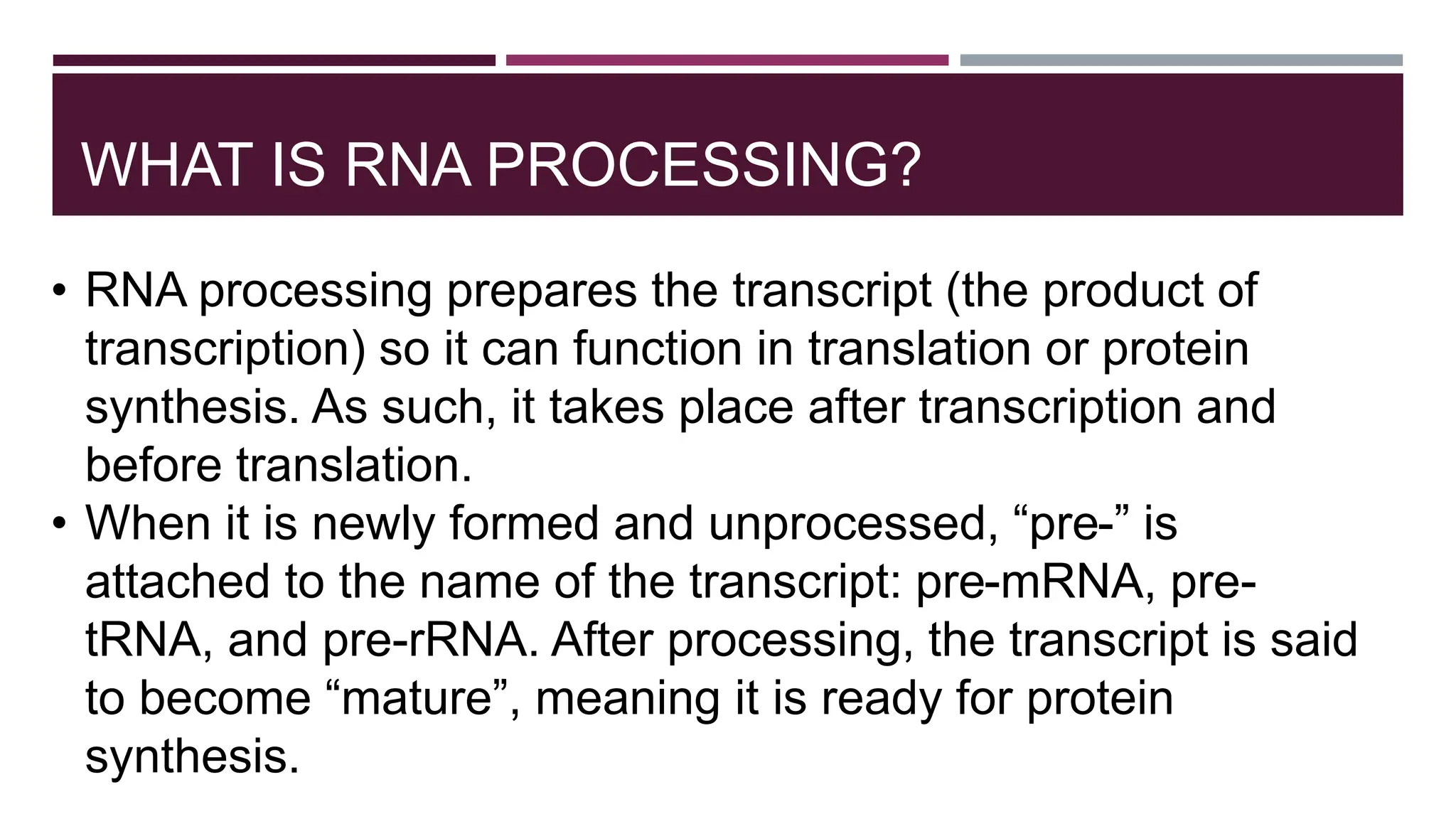 WHAT IS RNA PROCESSING?

• RNA processing prepares the transcript (the product of transcription) so it can function in translation or protein synthesis. As such, it takes place after transcription and before translation.
• When it is newly formed and unprocessed, “pre-” is attached to the name of the transcript: pre-mRNA, pre-tRNA, and pre-rRNA. After processing, the transcript is said to become “mature”, meaning it is ready for protein synthesis.